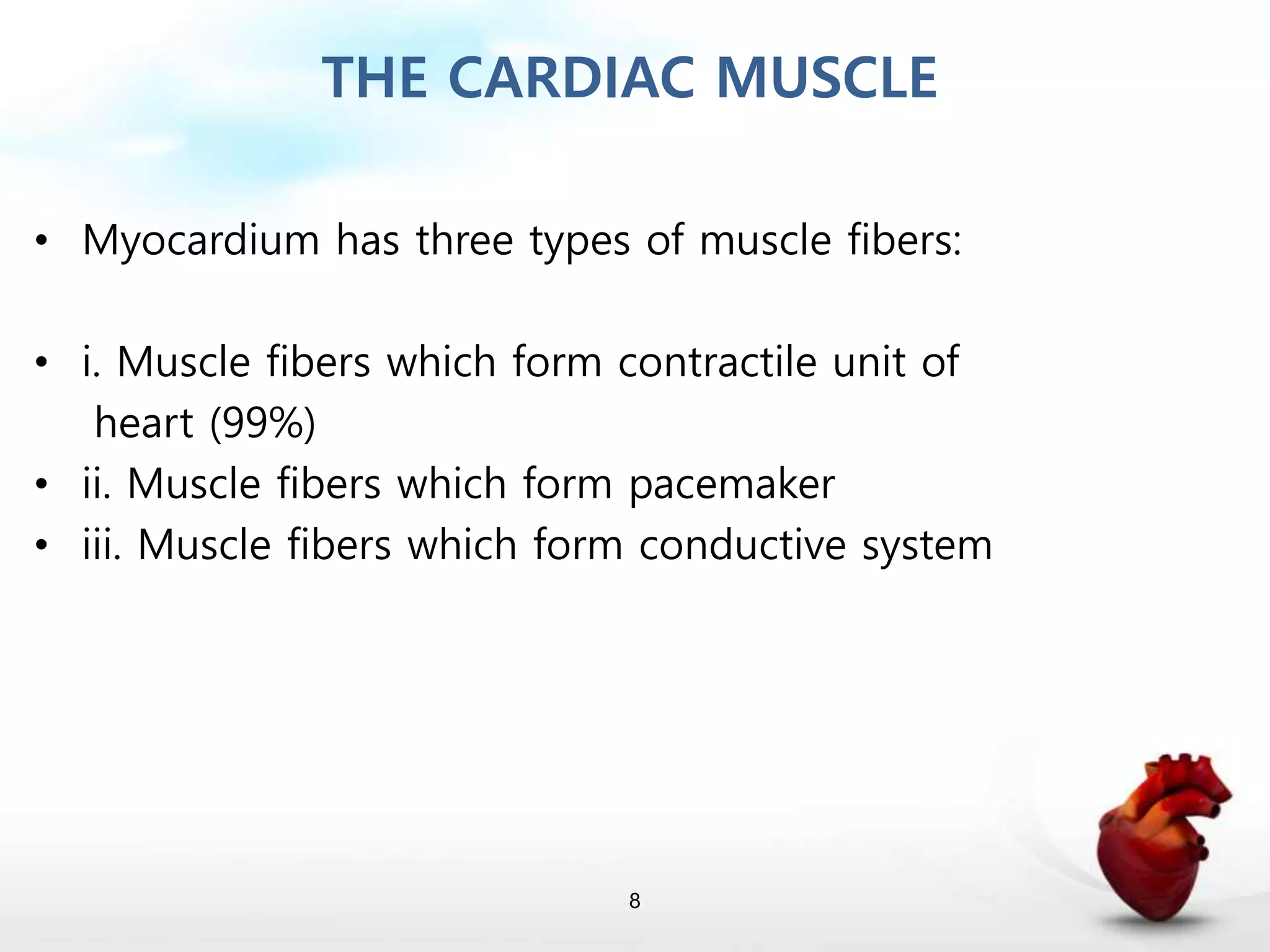 THE CARDIAC MUSCLE

• Myocardium has three types of muscle fibers:

• i. Muscle fibers which form contractile unit of heart (99%)
• ii. Muscle fibers which form pacemaker
• iii. Muscle fibers which form conductive system

8